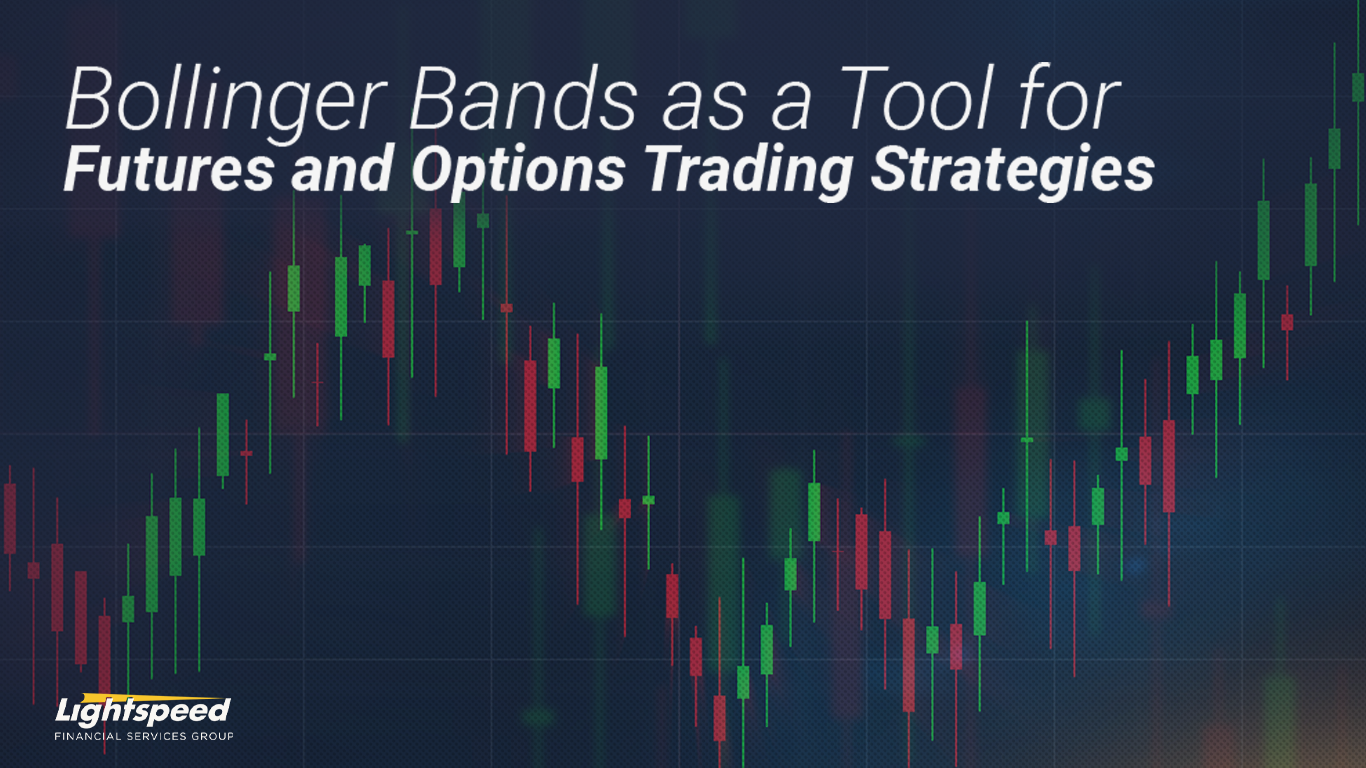 Bollinger Bands as a Tool for
Futures and Options Trading Strategies

Lightspeed
FINANCIAL SERVICES GROUP